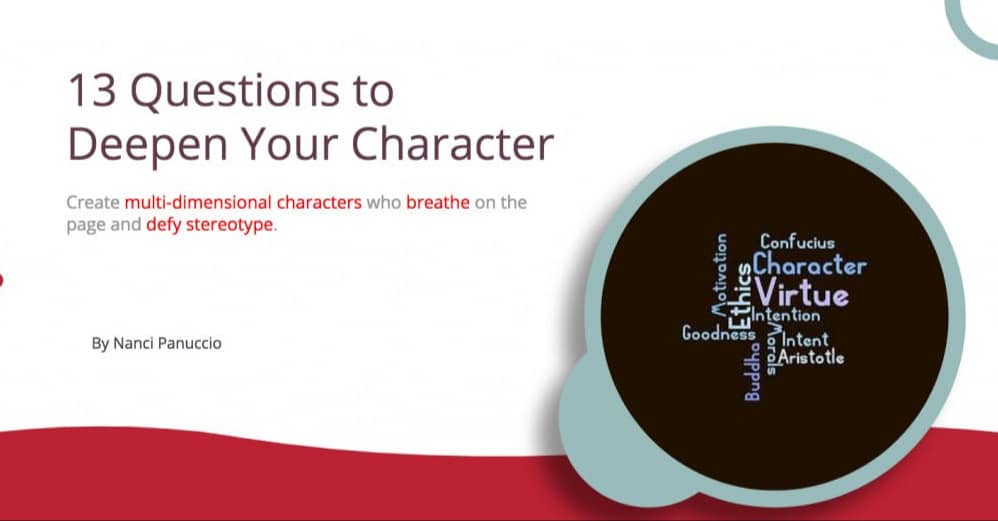 13 Questions to Deepen Your Character

Create multi-dimensional characters who breathe on the page and defy stereotype.

By Nanci Panuccio

Confucius
Motivation
Character
Ethics
Virtue
Intention
Goodness
Morals
Intent
Aristotle
Buddha